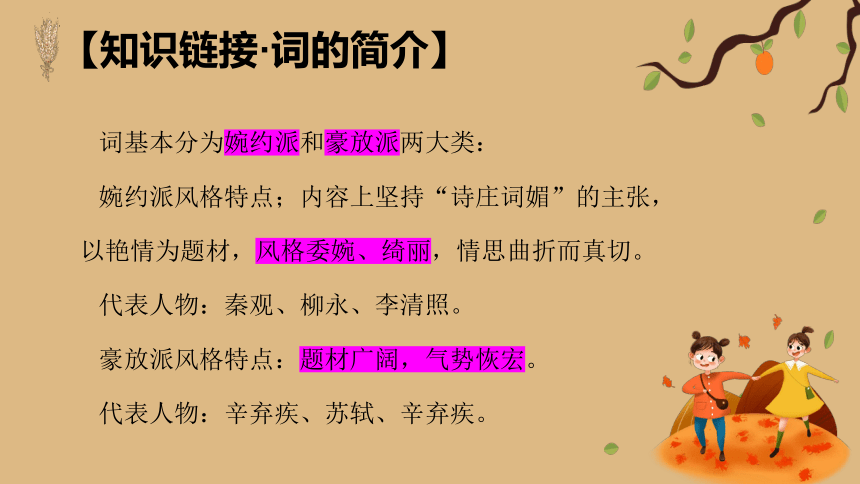 【知识链接·词的简介】

词基本分为婉约派和豪放派两大类：

婉约派风格特点；内容上坚持“诗庄词媚”的主张，以艳情为题材，风格委婉、绮丽，情思曲折而真切。

代表人物：秦观、柳永、李清照。

豪放派风格特点：题材广阔，气势恢宏。

代表人物：辛弃疾、苏轼、辛弃疾。